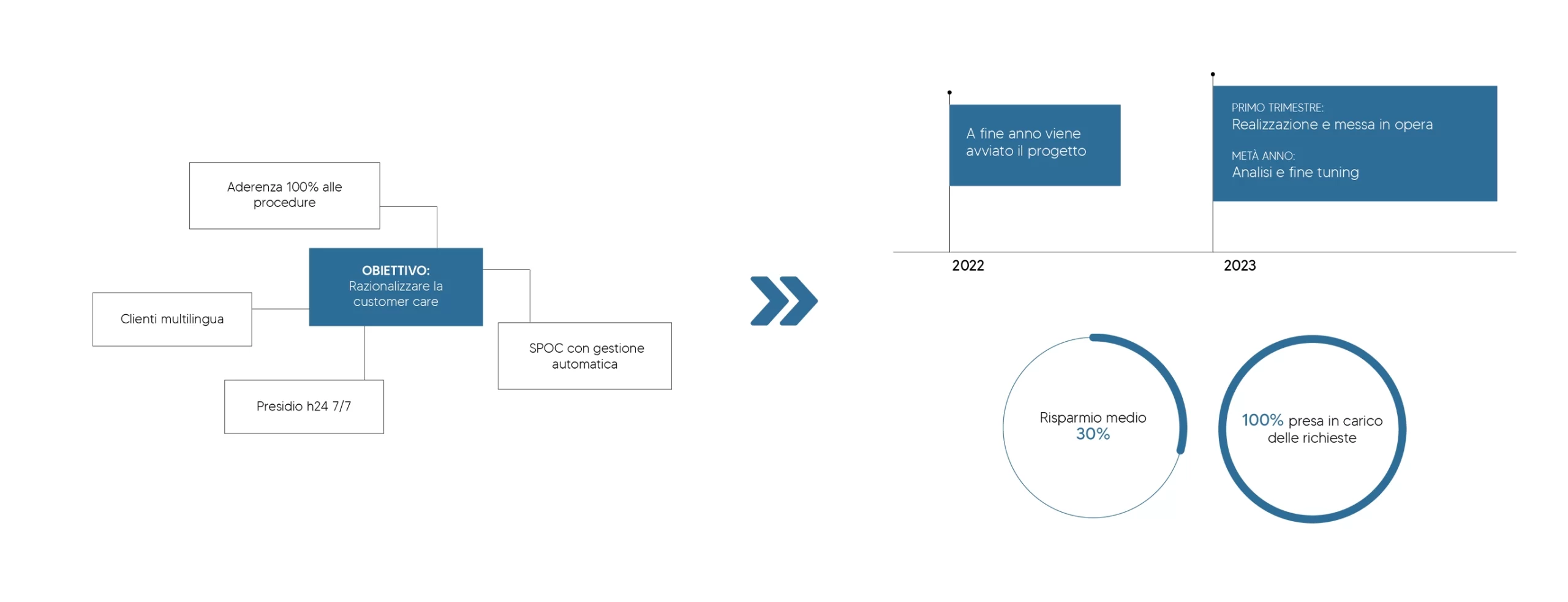 Aderenza 100% alle procedure

OBIETTIVO:
Razionalizzare la customer care

Clienti multilingua

SPOC con gestione automatica

Presidio h24 7/7

A fine anno viene avviato il progetto

PRIMO TRIMESTRE:
Realizzazione e messa in opera

METÀ ANNO:
Analisi e fine tuning

2022

2023

Risparmio medio
30%

100% presa in carico delle richieste